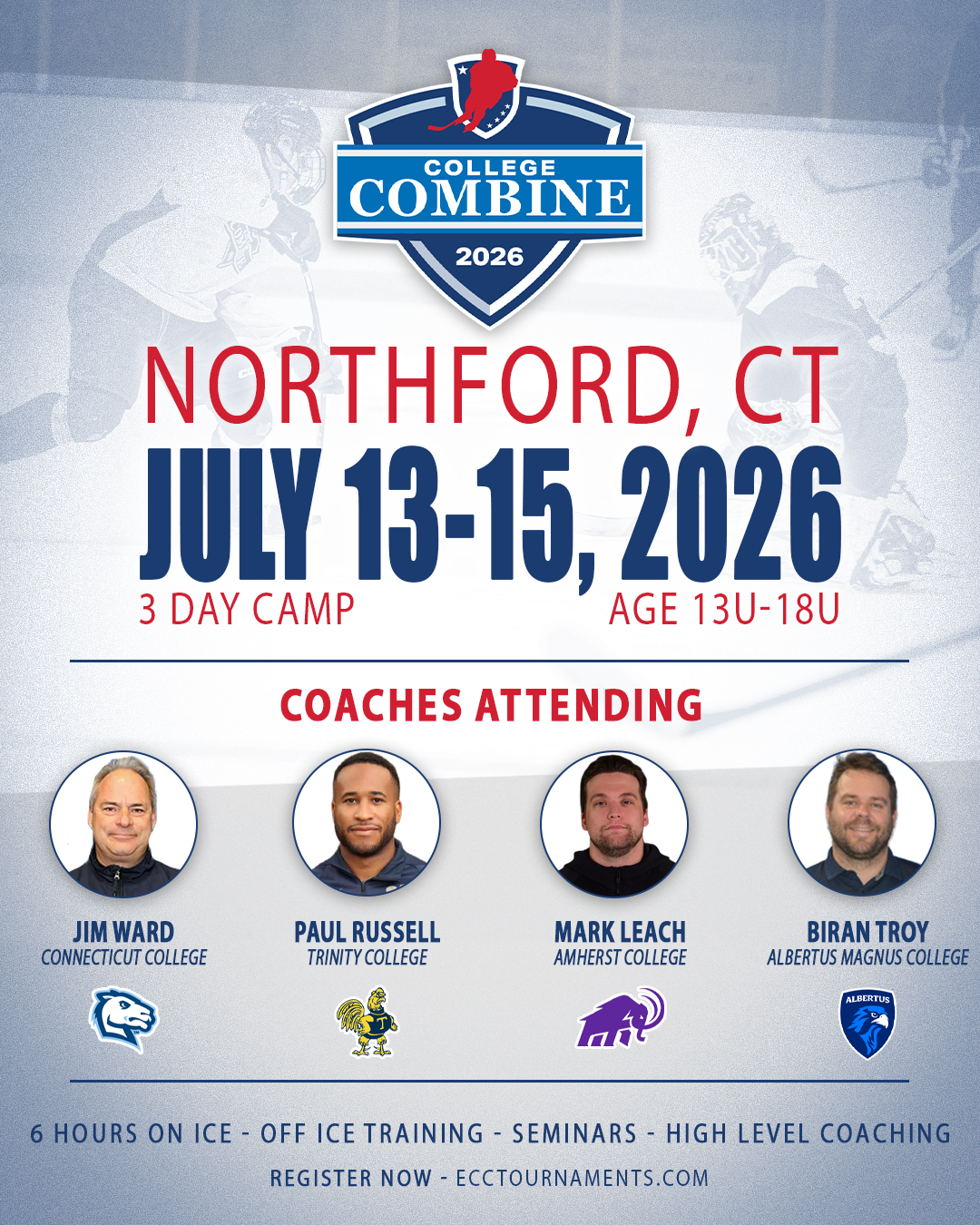 COLLEGE
COMBINE
2026

NORTHFORD, CT
JULY 13-15, 2026
3 DAY CAMP
AGE 13U-18U

COACHES ATTENDING

JIM WARD
CONNECTICUT COLLEGE

PAUL RUSSELL
TRINITY COLLEGE

MARK LEACH
AMHERST COLLEGE

BIRAN TROY
ALBERTUS MAGNUS COLLEGE

ALBERTUS

6 HOURS ON ICE - OFF ICE TRAINING - SEMINARS - HIGH LEVEL COACHING

REGISTER NOW - ECCTOURNAMENTS.COM